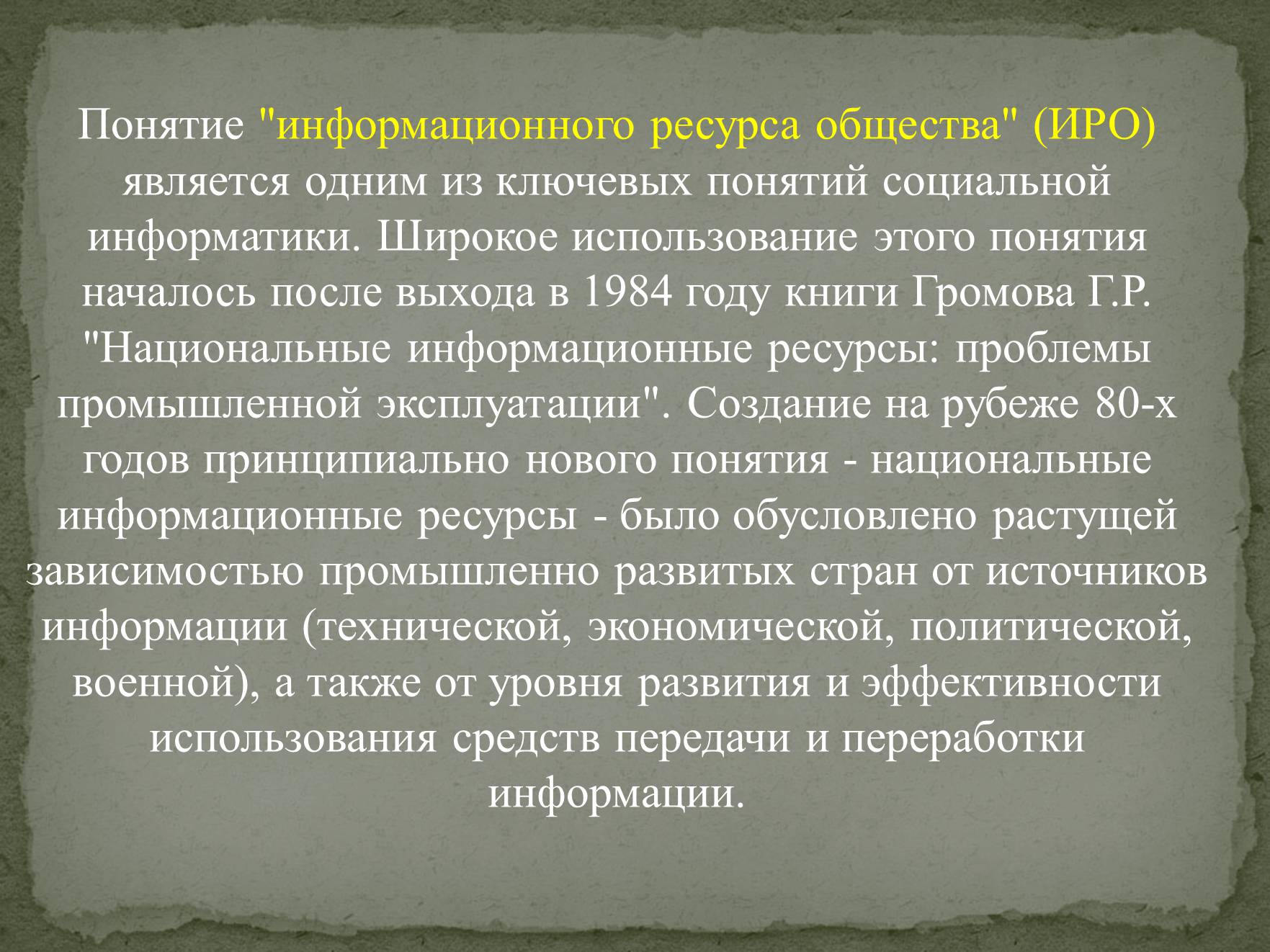 Понятие "информационного ресурса общества" (ИРО) является одним из ключевых понятий социальной информатики. Широкое использование этого понятия началось после выхода в 1984 году книги Громова Г.Р. "Национальные информационные ресурсы: проблемы промышленной эксплуатации". Создание на рубеже 80-х годов принципиально нового понятия - национальные информационные ресурсы - было обусловлено растущей зависимостью промышленно развитых стран от источников информации (технической, экономической, политической, военной), а также от уровня развития и эффективности использования средств передачи и переработки информации.